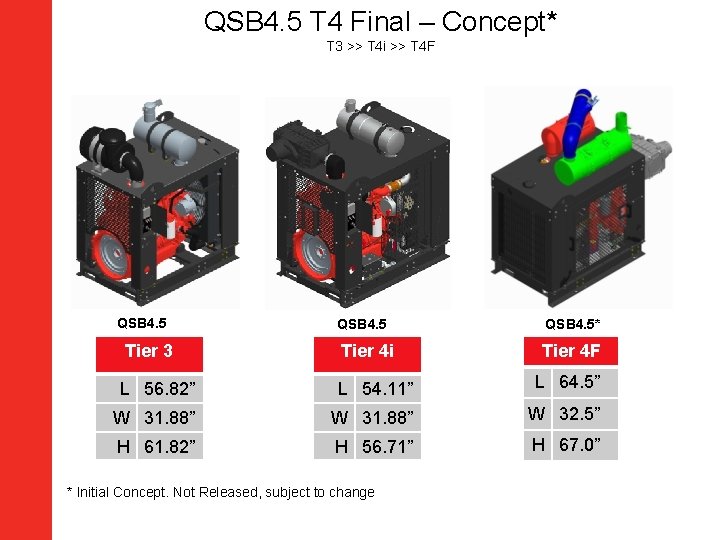 QSB4.5 T4 Final – Concept*
T3 >> T4i >> T4F

QSB4.5

| Tier 3 | |
|---|---|
| L | 56.82” |
| W | 31.88” |
| H | 61.82” |

QSB4.5

| Tier 4i | |
|---|---|
| L | 54.11” |
| W | 31.88” |
| H | 56.71” |

QSB4.5*

| Tier 4F | |
|---|---|
| L | 64.5” |
| W | 32.5” |
| H | 67.0” |

* Initial Concept. Not Released, subject to change